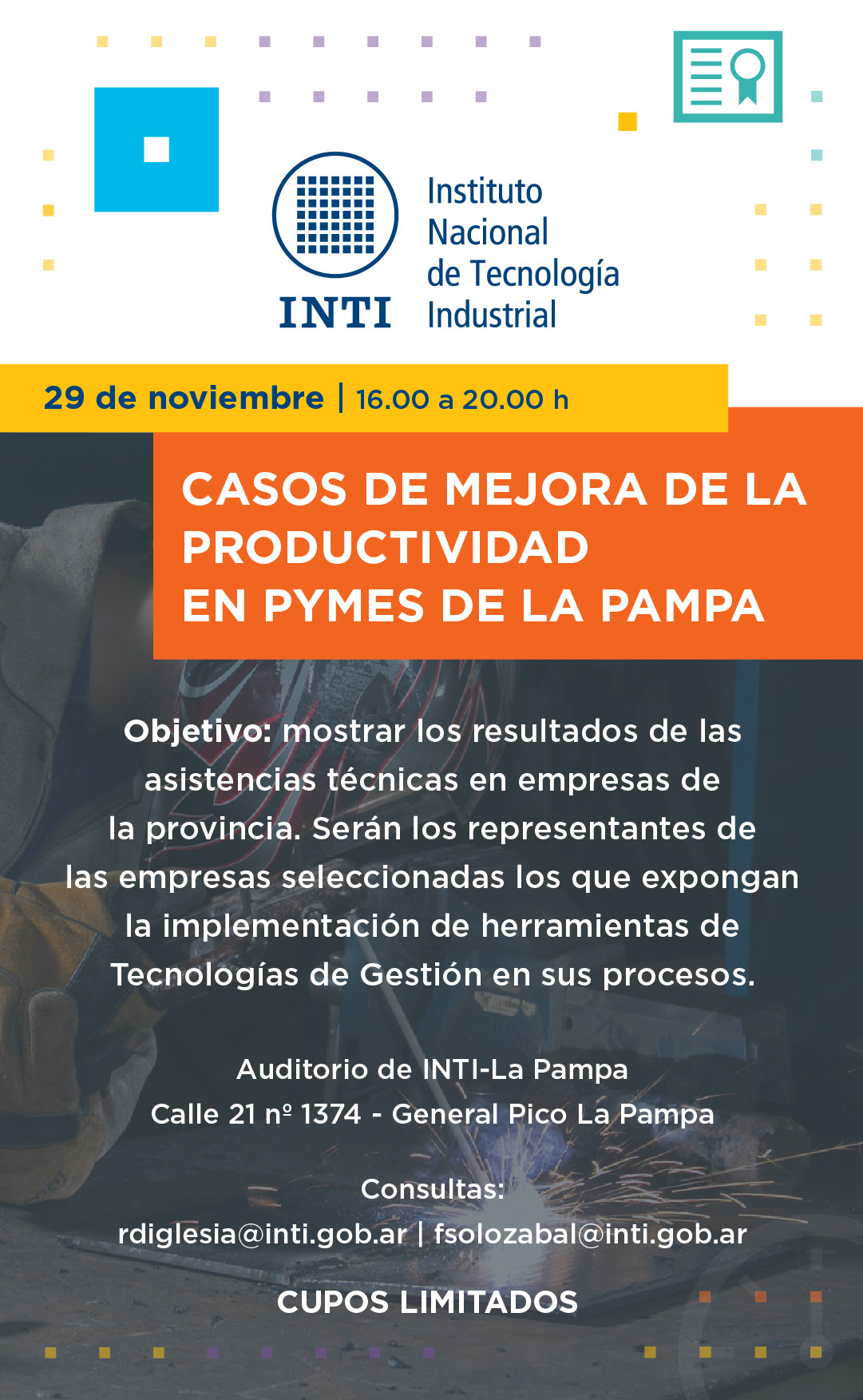 INTI
Instituto Nacional de Tecnología Industrial

29 de noviembre | 16.00 a 20.00 h

CASOS DE MEJORA DE LA PRODUCTIVIDAD EN PYMES DE LA PAMPA

Objetivo: mostrar los resultados de las asistencias técnicas en empresas de la provincia. Serán los representantes de las empresas seleccionadas los que expongan la implementación de herramientas de Tecnologías de Gestión en sus procesos.

Auditorio de INTI-La Pampa
Calle 21 nº 1374 - General Pico La Pampa

Consultas:
rdiglesia@inti.gob.ar | fsolozabal@inti.gob.ar

CUPOS LIMITADOS